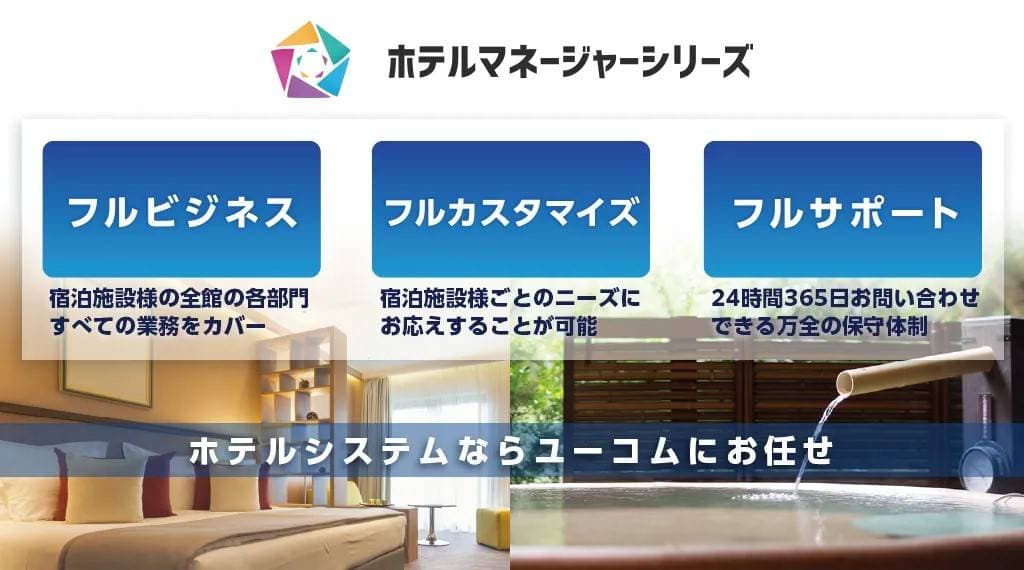 ホテルマネージャーシリーズ

フルビジネス

宿泊施設様の全館の各部門すべての業務をカバー

フルカスタマイズ

宿泊施設様ごとのニーズにお応えすることが可能

フルサポート

24時間365日お問い合わせできる万全の保守体制

ホテルシステムならユーコムにお任せ